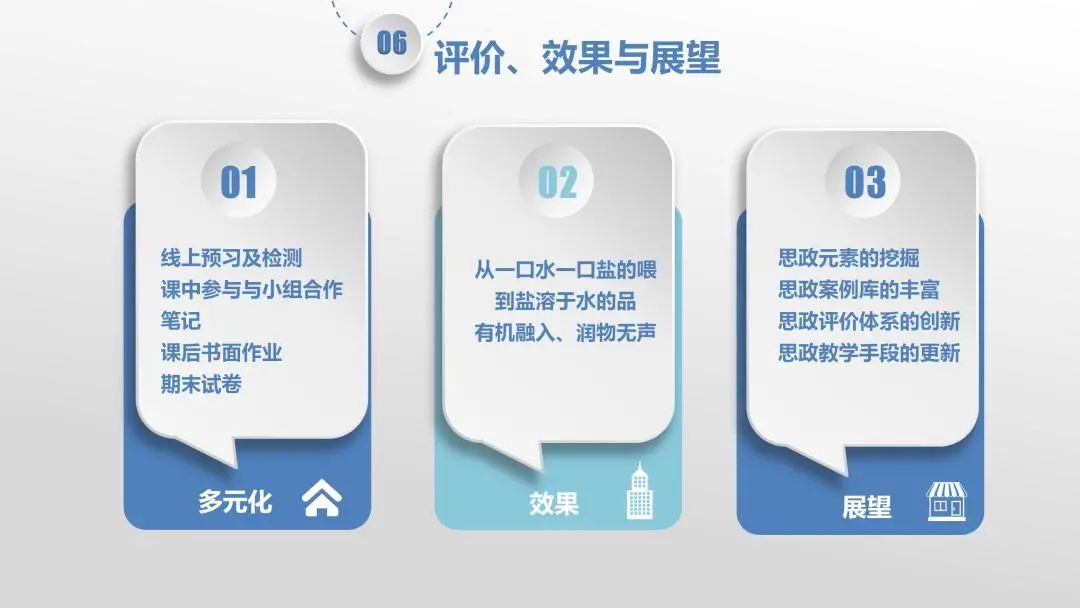 06 评价、效果与展望

01

线上预习及检测
课中参与与小组合作
笔记
课后书面作业
期末试卷

多元化

02

从一口水一口盐的喂
到盐溶于水的品
有机融入、润物无声

效果

03

思政元素的挖掘
思政案例库的丰富
思政评价体系的创新
思政教学手段的更新

展望